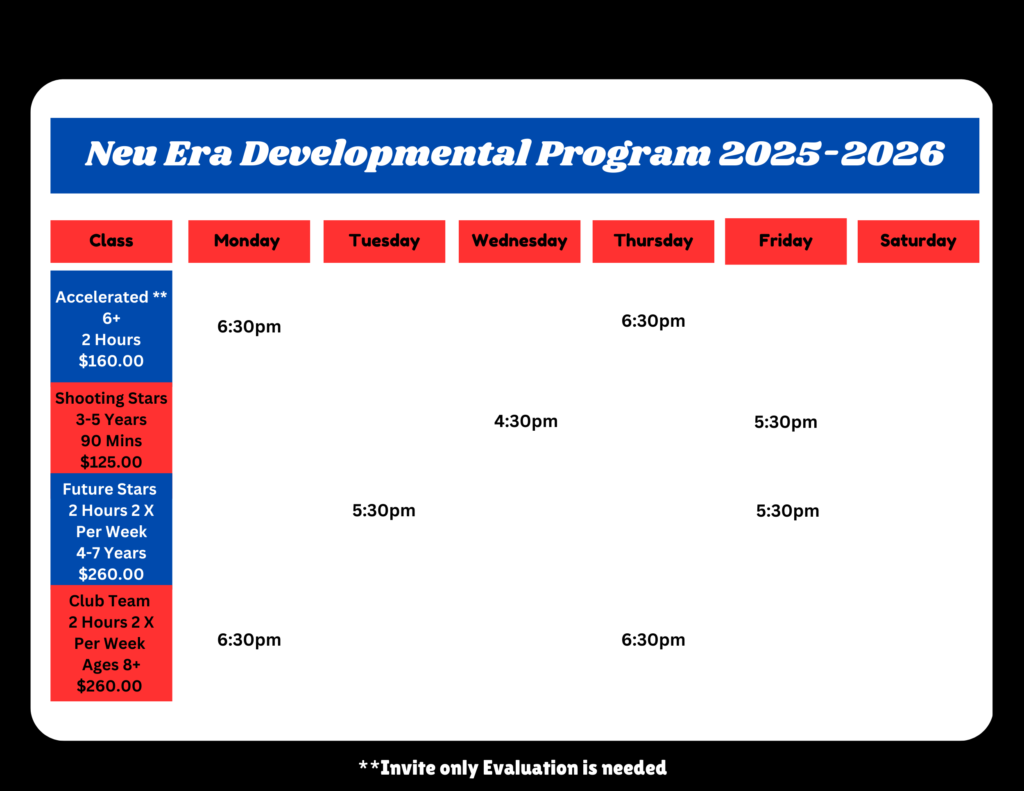 Neu Era Developmental Program 2025-2026

| Class | Monday | Tuesday | Wednesday | Thursday | Friday | Saturday |
|---|---|---|---|---|---|---|
| Accelerated ** 6+ 2 Hours $160.00 | 6:30pm | | | 6:30pm | | |
| Shooting Stars 3-5 Years 90 Mins $125.00 | | | 4:30pm | | 5:30pm | |
| Future Stars 2 Hours 2 X Per Week 4-7 Years $260.00 | | 5:30pm | | | 5:30pm | |
| Club Team 2 Hours 2 X Per Week Ages 8+ $260.00 | 6:30pm | | | 6:30pm | | |

**Invite only Evaluation is needed